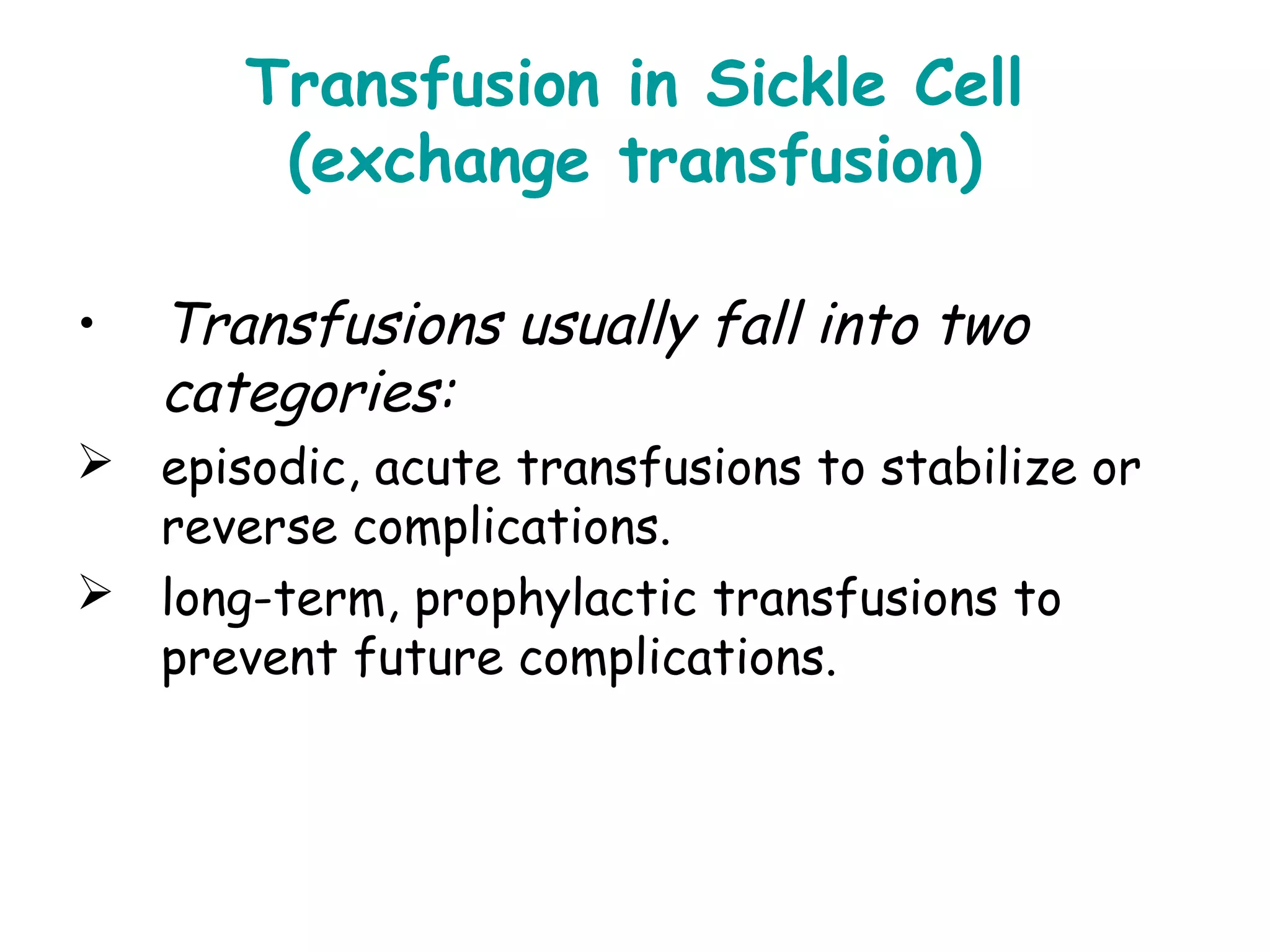 Transfusion in Sickle Cell (exchange transfusion)

• Transfusions usually fall into two categories:

➢ episodic, acute transfusions to stabilize or reverse complications.

➢ long-term, prophylactic transfusions to prevent future complications.